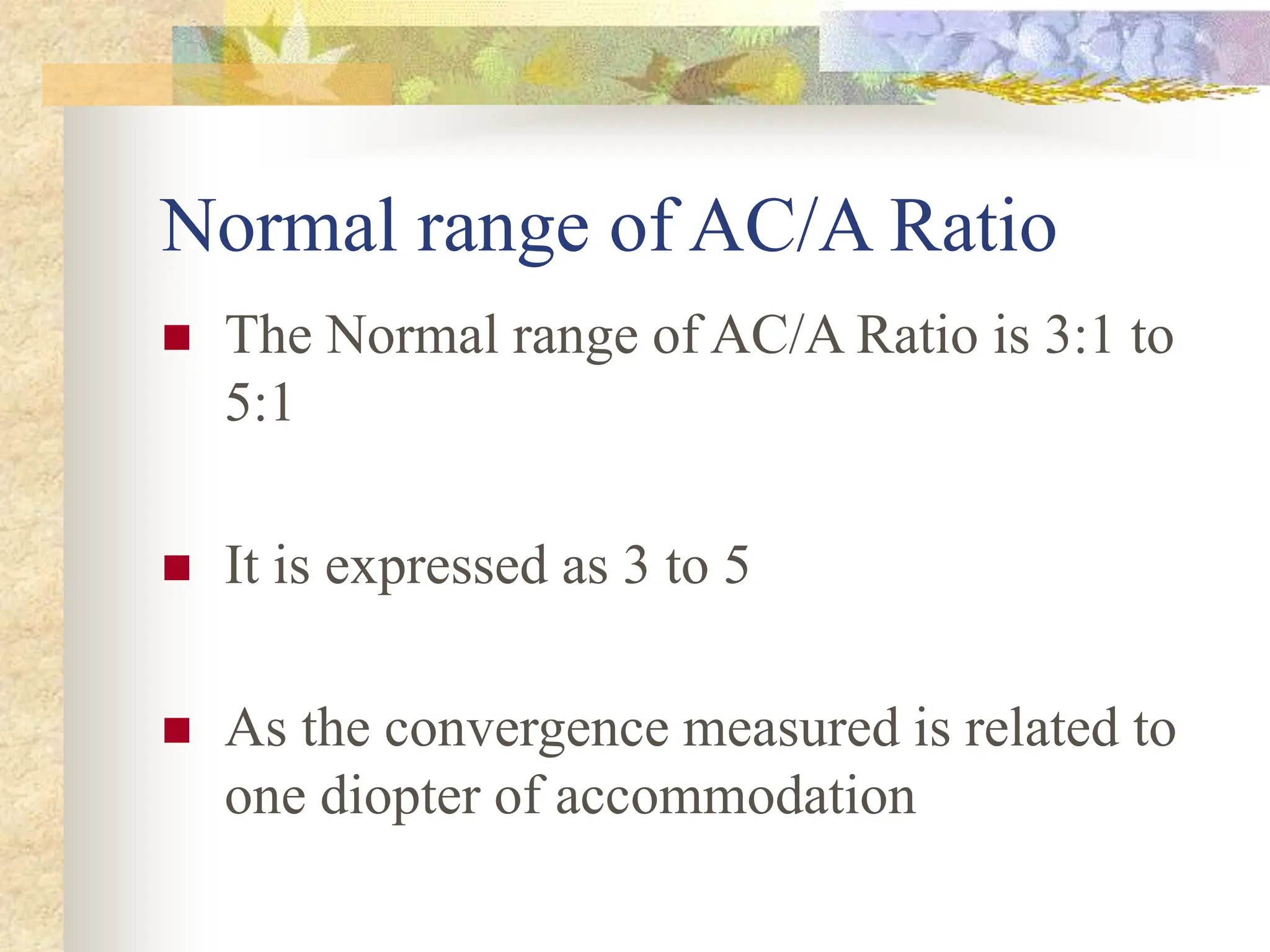 Normal range of AC/A Ratio

- The Normal range of AC/A Ratio is 3:1 to 5:1

- It is expressed as 3 to 5

- As the convergence measured is related to one diopter of accommodation